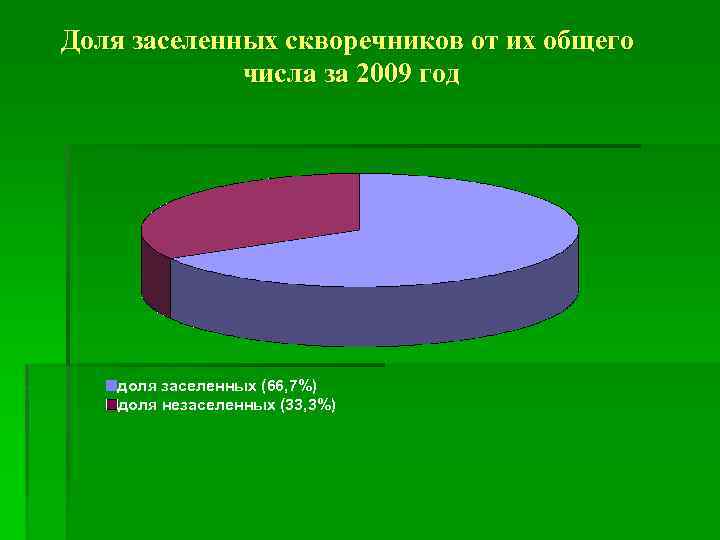 Доля заселенных скворечников от их общего числа за 2009 год

доля заселенных (66,7%)
доля незаселенных (33,3%)